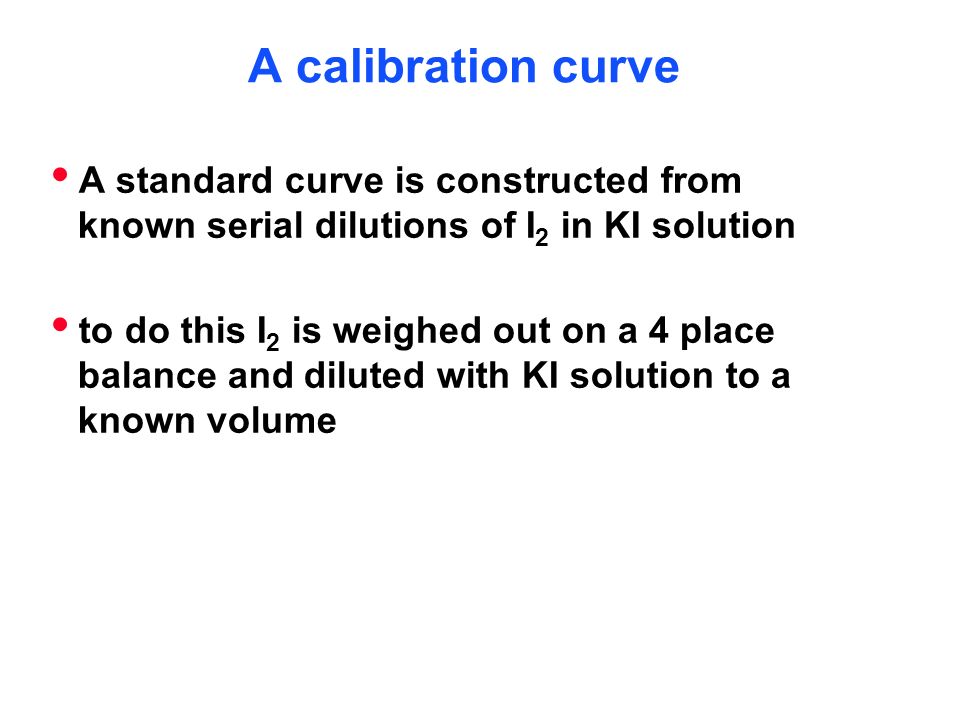 A calibration curve

• A standard curve is constructed from known serial dilutions of $I_2$ in KI solution

• to do this $I_2$ is weighed out on a 4 place balance and diluted with KI solution to a known volume